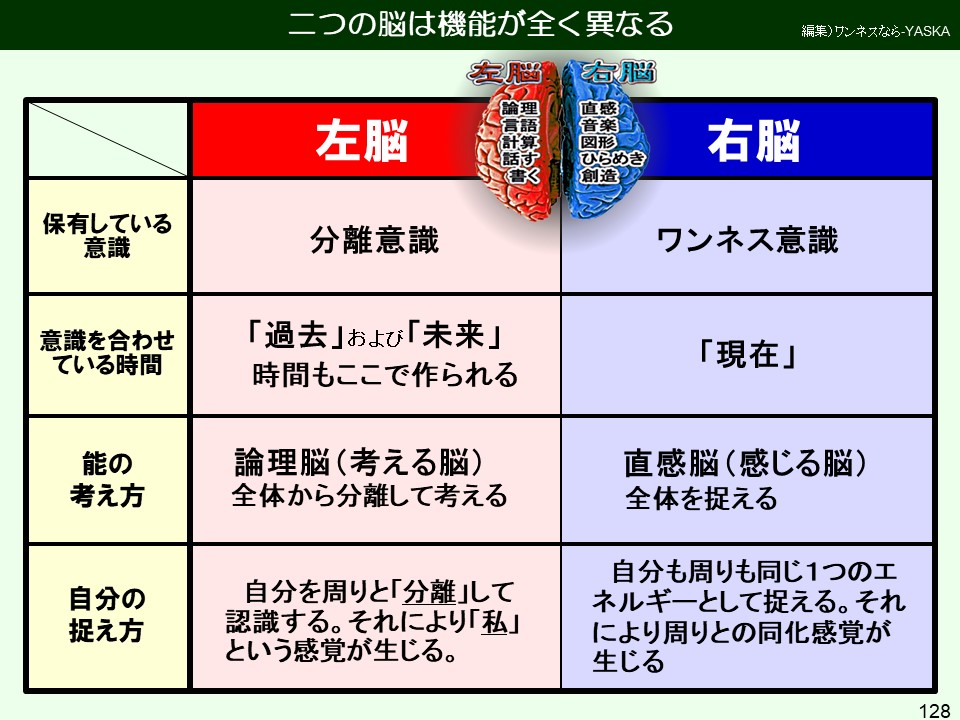 二つの脳は機能が全く異なる

編集)ワンネスなら-YASKA

左脳 右脳

論理
言語
計算
話す
書く

直感
音楽
図形
ひらめき
創造

|  | 左脳 | 右脳 |
|---|---|---|
| 保有している意識 | 分離意識 | ワンネス意識 |
| 意識を合わせている時間 | 「過去」および「未来」 時間もここで作られる | 「現在」 |
| 能の考え方 | 論理脳（考える脳） 全体から分離して考える | 直感脳（感じる脳） 全体を捉える |
| 自分の捉え方 | 自分を周りと「分離」して認識する。それにより「私」という感覚が生じる。 | 自分も周りも同じ1つのエネルギーとして捉える。それにより周りとの同化感覚が生じる |

128